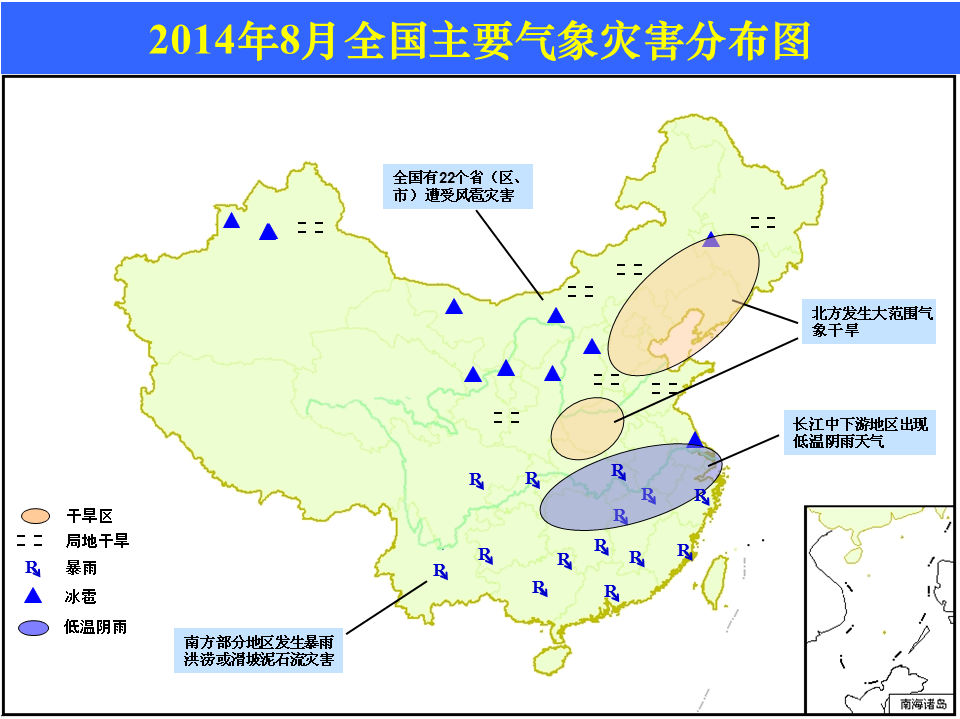 2014年8月全国主要气象灾害分布图

全国有22个省（区、市）遭受风雹灾害

北方发生大范围气象干旱

长江中下游地区出现低温阴雨天气

南方部分地区发生暴雨洪涝或滑坡泥石流灾害

干旱区
局地干旱
暴雨
冰雹
低温阴雨

南海诸岛